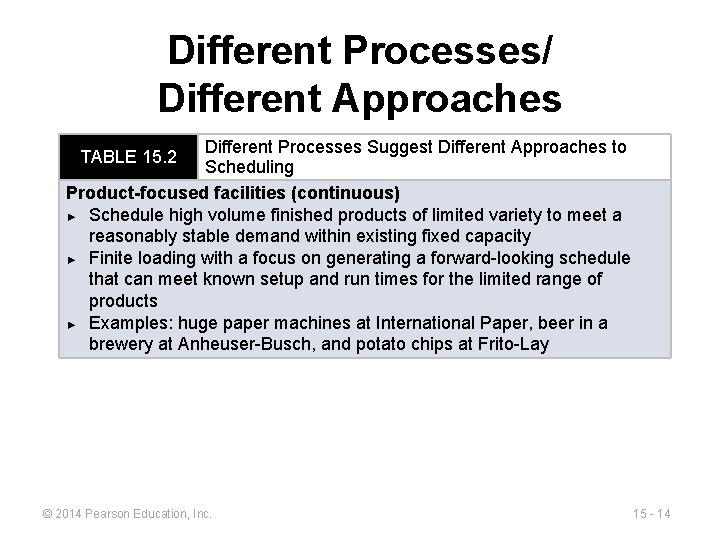 Different Processes/
Different Approaches

TABLE 15.2 Different Processes Suggest Different Approaches to Scheduling

Product-focused facilities (continuous)
► Schedule high volume finished products of limited variety to meet a reasonably stable demand within existing fixed capacity
► Finite loading with a focus on generating a forward-looking schedule that can meet known setup and run times for the limited range of products
► Examples: huge paper machines at International Paper, beer in a brewery at Anheuser-Busch, and potato chips at Frito-Lay

© 2014 Pearson Education, Inc.

15 - 14